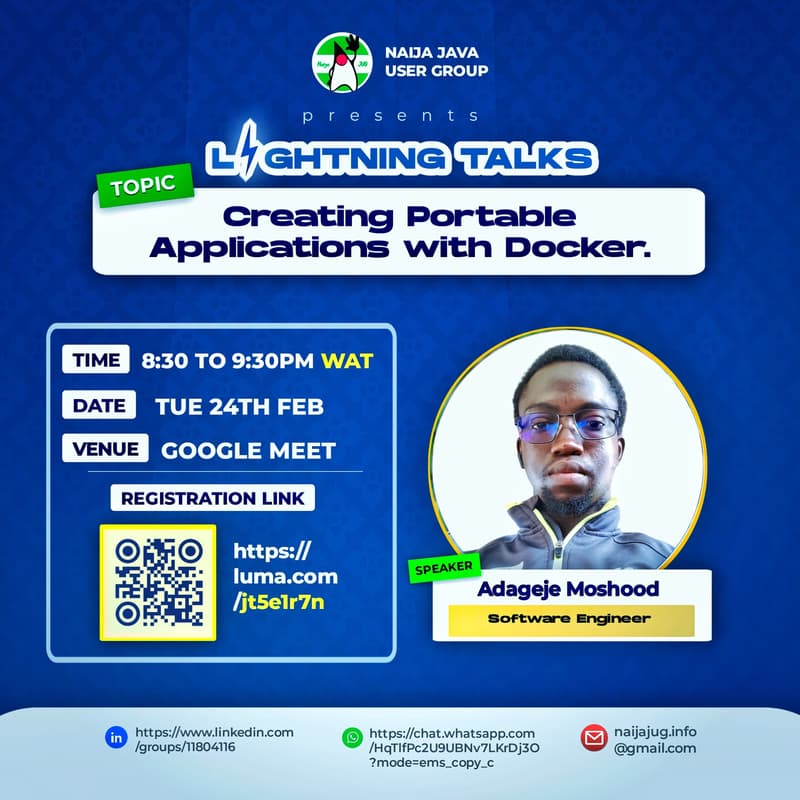 NAIJA JAVA USER GROUP

presents

LIGHTNING TALKS

TOPIC

Creating Portable Applications with Docker.

TIME 8:30 TO 9:30PM WAT

DATE TUE 24TH FEB

VENUE GOOGLE MEET

REGISTRATION LINK

https://luma.com/jt5e1r7n

SPEAKER

Adageje Moshood

Software Engineer

https://www.linkedin.com/groups/11804116

https://chat.whatsapp.com/HqTlfPc2U9UBNv7LKrDj3O?mode=ems_copy_c

naijajug.info@gmail.com